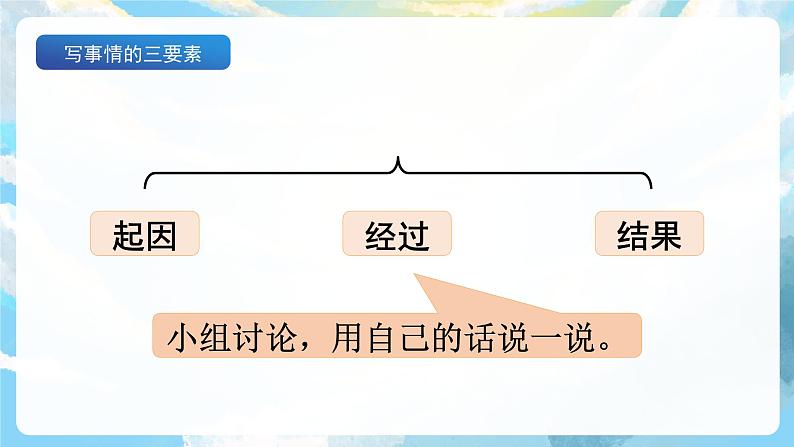 写事情的三要素

起因

经过

结果

小组讨论，用自己的话说一说。